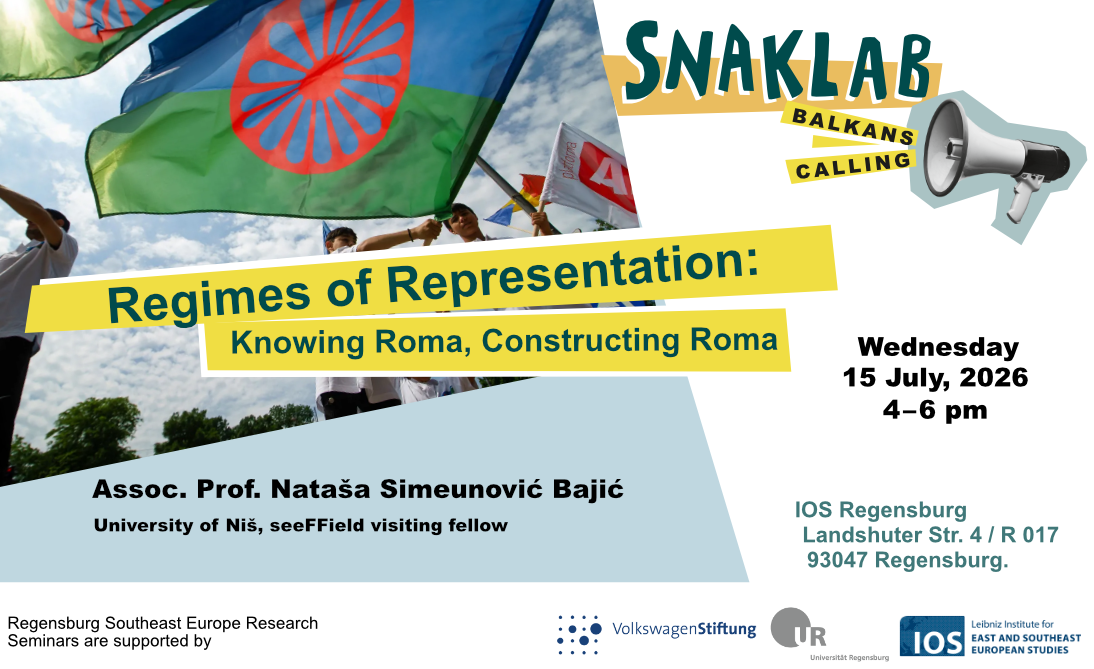 SNAKLAB
BALKANS
CALLING

Regimes of Representation:
Knowing Roma, Constructing Roma

Wednesday
15 July, 2026
4–6 pm

Assoc. Prof. Nataša Simeunović Bajić
University of Niš, seeFField visiting fellow

IOS Regensburg
Landshuter Str. 4 / R 017
93047 Regensburg.

Regensburg Southeast Europe Research Seminars are supported by

VolkswagenStiftung

UR
Universität Regensburg

IOS Leibniz Institute for EAST AND SOUTHEAST EUROPEAN STUDIES